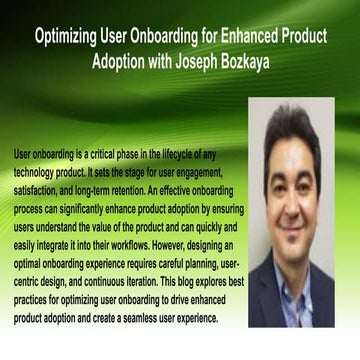 Optimizing User Onboarding for Enhanced Product Adoption with Joseph Bozkaya

User onboarding is a critical phase in the lifecycle of any technology product. It sets the stage for user engagement, satisfaction, and long-term retention. An effective onboarding process can significantly enhance product adoption by ensuring users understand the value of the product and can quickly and easily integrate it into their workflows. However, designing an optimal onboarding experience requires careful planning, user-centric design, and continuous iteration. This blog explores best practices for optimizing user onboarding to drive enhanced product adoption and create a seamless user experience.